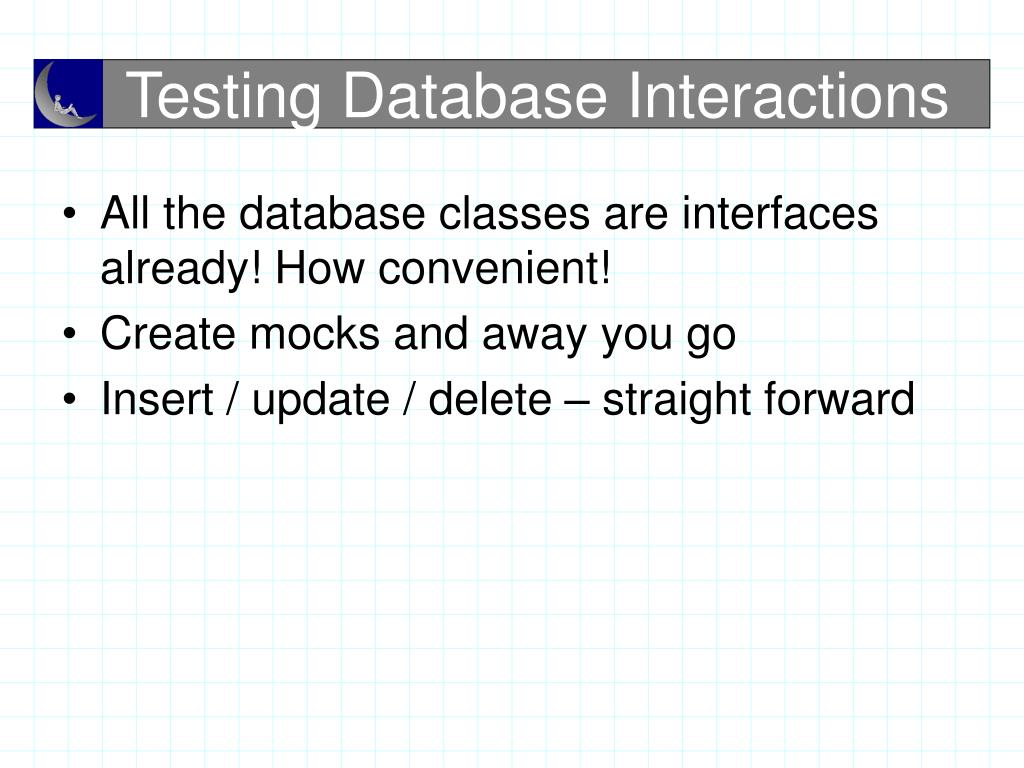 Testing Database Interactions

• All the database classes are interfaces already! How convenient!
• Create mocks and away you go
• Insert / update / delete – straight forward